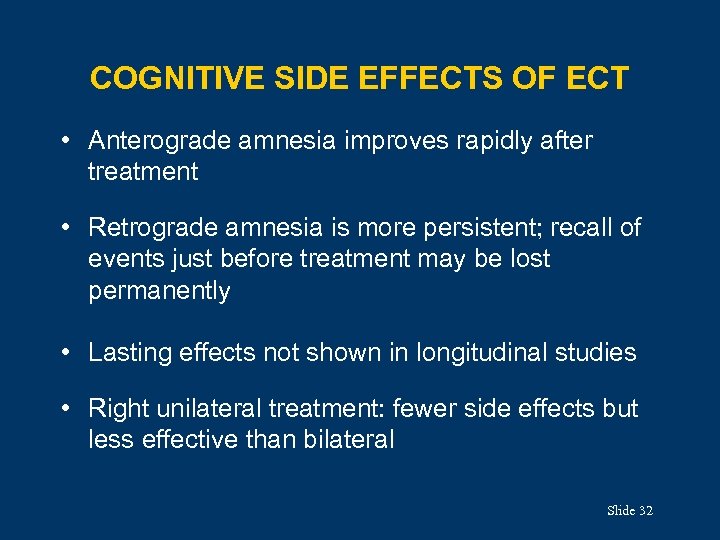 COGNITIVE SIDE EFFECTS OF ECT

• Anterograde amnesia improves rapidly after treatment

• Retrograde amnesia is more persistent; recall of events just before treatment may be lost permanently

• Lasting effects not shown in longitudinal studies

• Right unilateral treatment: fewer side effects but less effective than bilateral

Slide 32